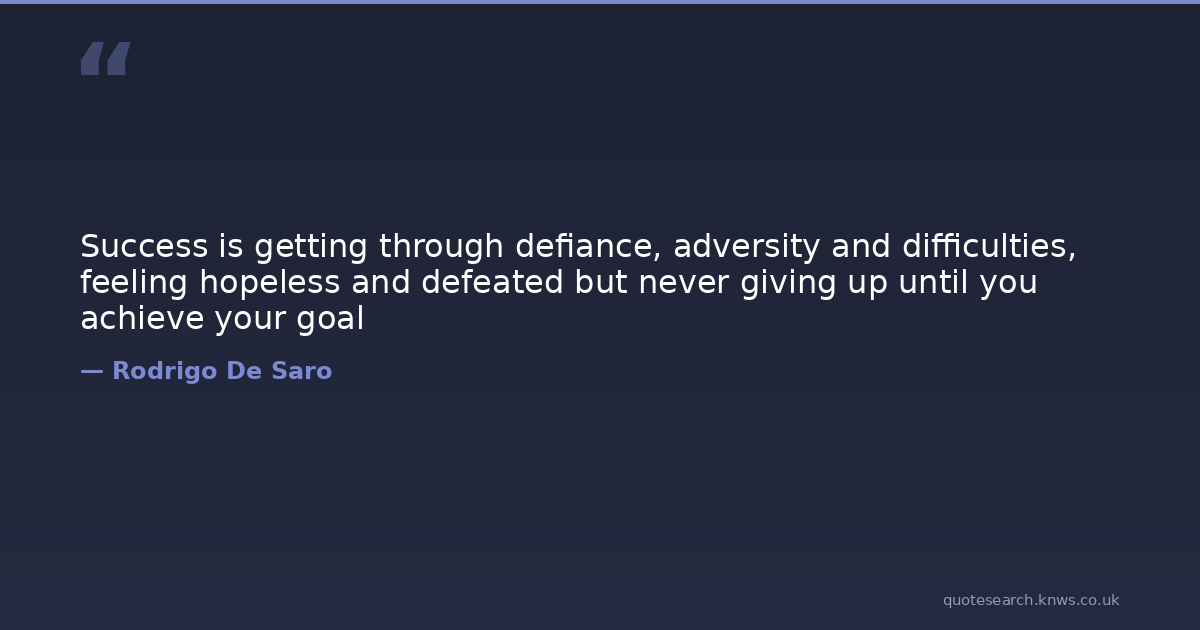 "

Success is getting through defiance, adversity and difficulties, feeling hopeless and defeated but never giving up until you achieve your goal

— Rodrigo De Saro

quotesearch.knws.co.uk